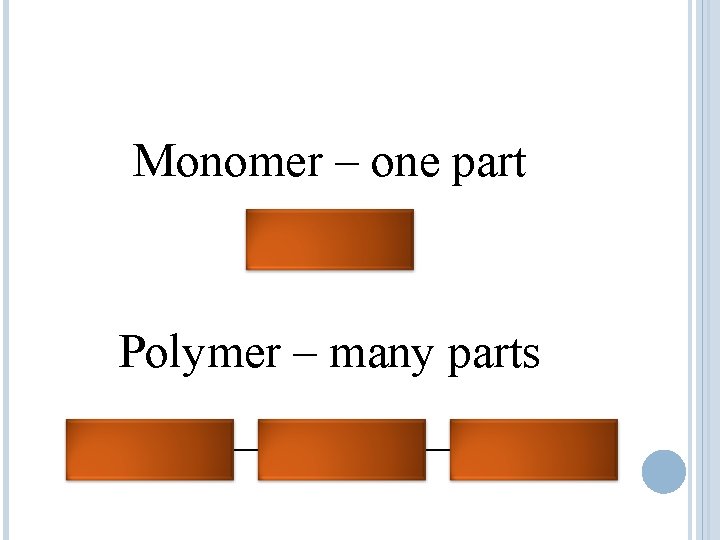 Monomer – one part

Polymer – many parts